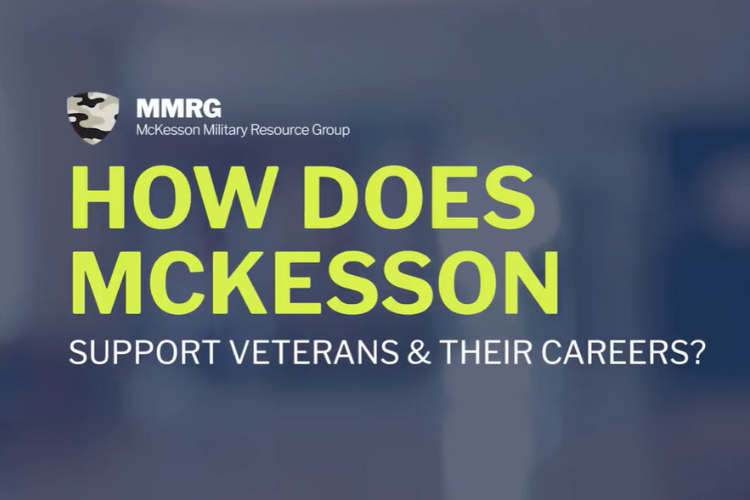 MMRG
McKesson Military Resource Group

HOW DOES MCKESSON

SUPPORT VETERANS & THEIR CAREERS?